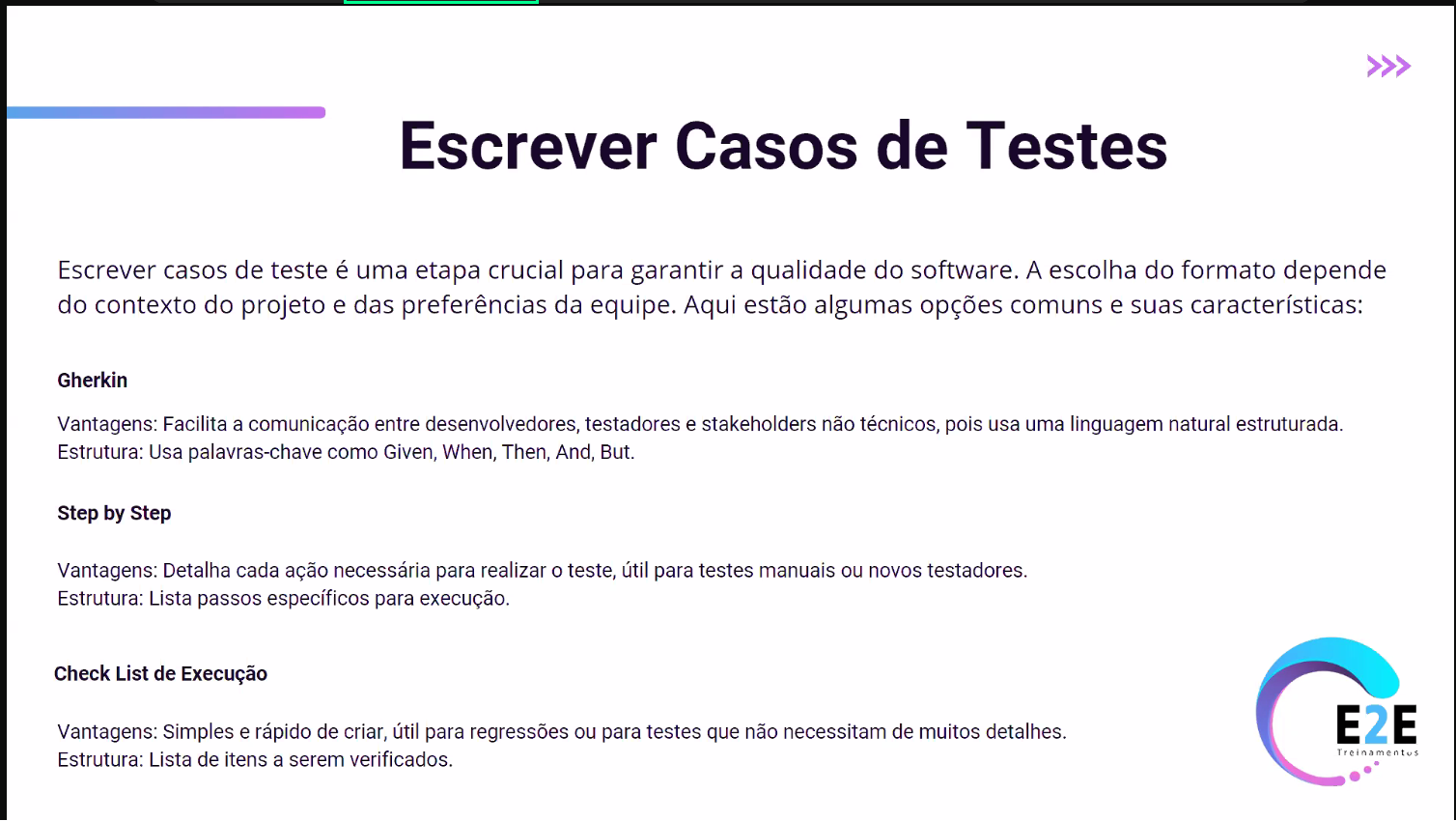 >>>

Escrever Casos de Testes

Escrever casos de teste é uma etapa crucial para garantir a qualidade do software. A escolha do formato depende do contexto do projeto e das preferências da equipe. Aqui estão algumas opções comuns e suas características:

Gherkin

Vantagens: Facilita a comunicação entre desenvolvedores, testadores e stakeholders não técnicos, pois usa uma linguagem natural estruturada.
Estrutura: Usa palavras-chave como Given, When, Then, And, But.

Step by Step

Vantagens: Detalha cada ação necessária para realizar o teste, útil para testes manuais ou novos testadores.
Estrutura: Lista passos específicos para execução.

Check List de Execução

Vantagens: Simples e rápido de criar, útil para regressões ou para testes que não necessitam de muitos detalhes.
Estrutura: Lista de itens a serem verificados.

E2E
Treinamentos